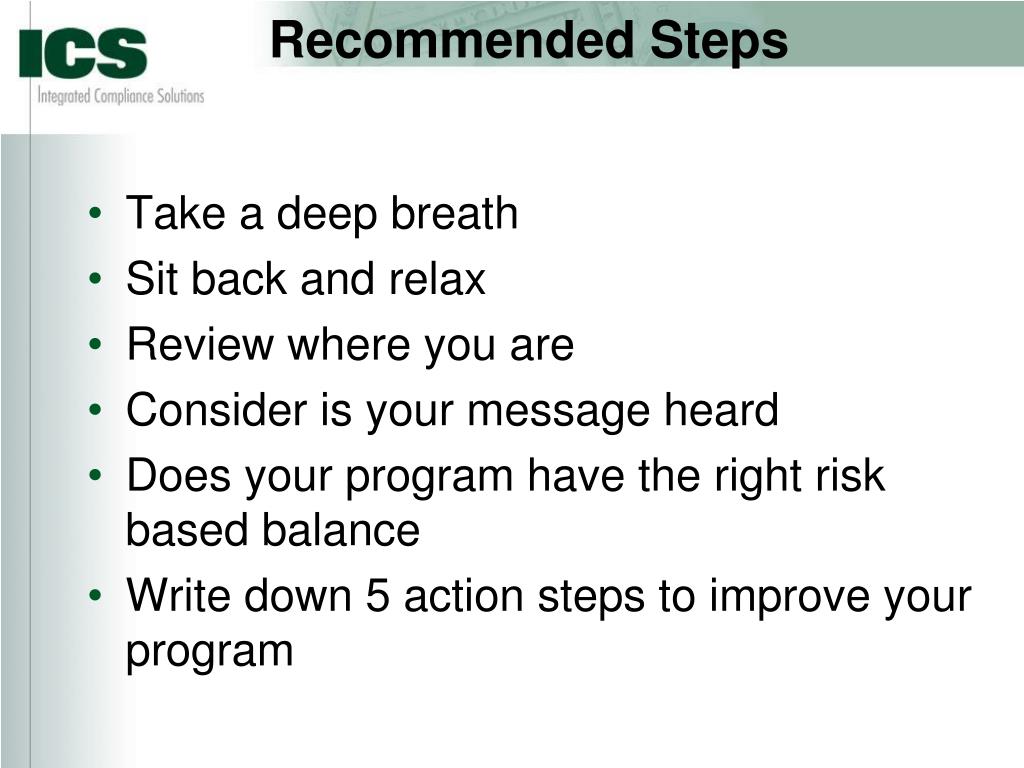 ICS
Integrated Compliance Solutions

Recommended Steps

• Take a deep breath
• Sit back and relax
• Review where you are
• Consider is your message heard
• Does your program have the right risk based balance
• Write down 5 action steps to improve your program